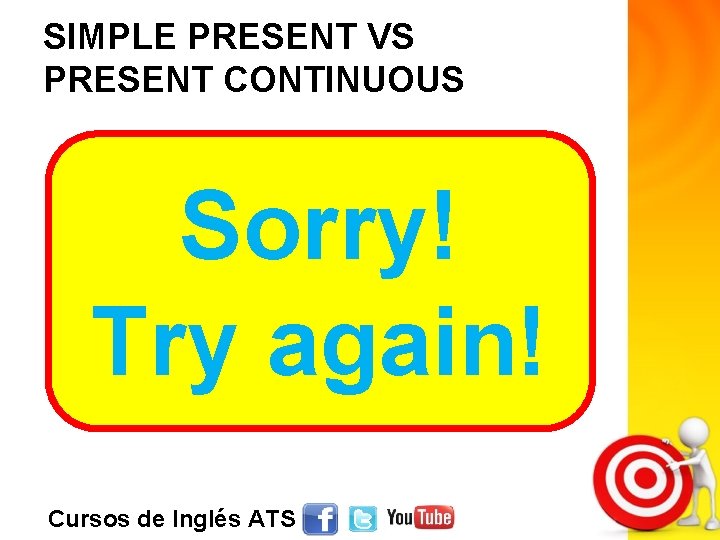 SIMPLE PRESENT VS PRESENT CONTINUOUS

Sorry!
Try again!

Cursos de Inglés ATS f t YouTube